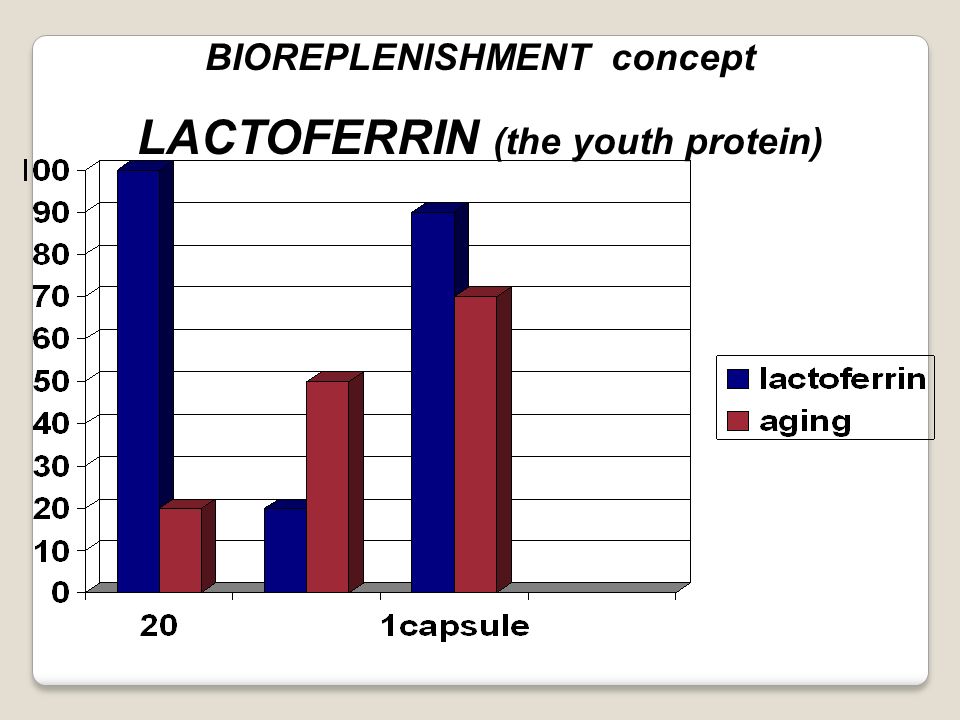 BIOREPLENISHMENT concept

LACTOFERRIN (the youth protein)

100
90
80
70
60
50
40
30
20
10
0

20
1capsule

lactoferrin
aging